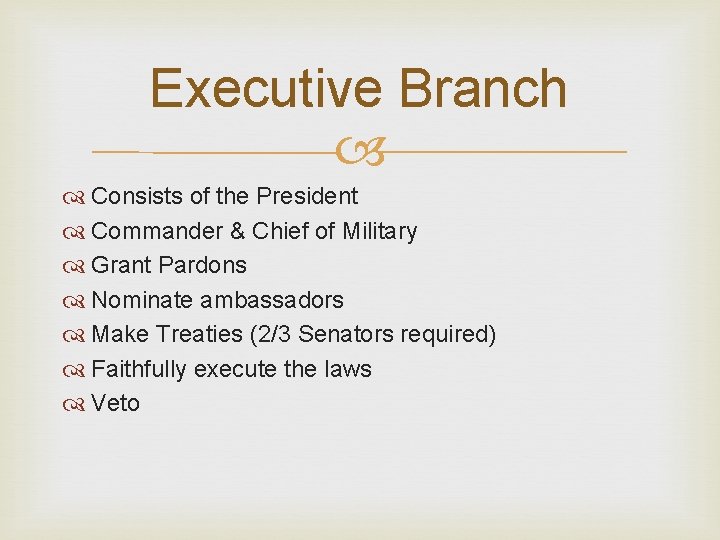 Executive Branch

Consists of the President
Commander & Chief of Military
Grant Pardons
Nominate ambassadors
Make Treaties (2/3 Senators required)
Faithfully execute the laws
Veto